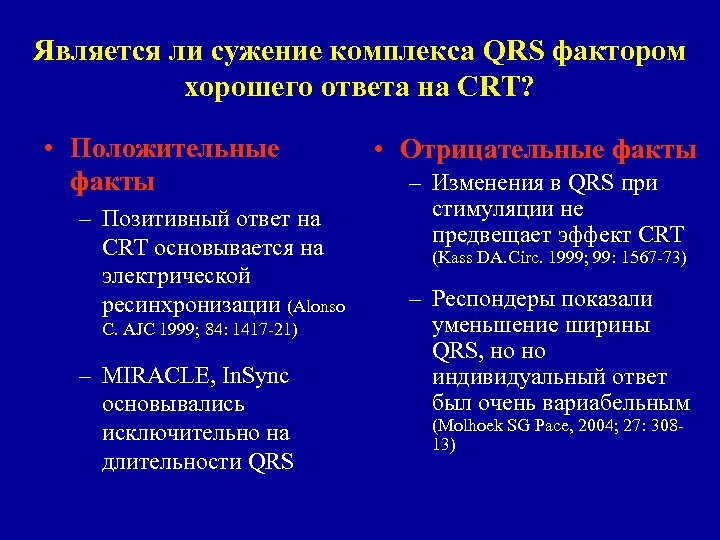 Является ли сужение комплекса QRS фактором хорошего ответа на CRT?

• Положительные факты
– Позитивный ответ на CRT основывается на электрической ресинхронизации (Alonso C. AJC 1999; 84: 1417-21)
– MIRACLE, InSync основывались исключительно на длительности QRS

• Отрицательные факты
– Изменения в QRS при стимуляции не предвещает эффект CRT (Kass DA.Circ. 1999; 99: 1567-73)
– Респондеры показали уменьшение ширины QRS, но но индивидуальный ответ был очень вариабельным (Molhoek SG Pace, 2004; 27: 308-13)